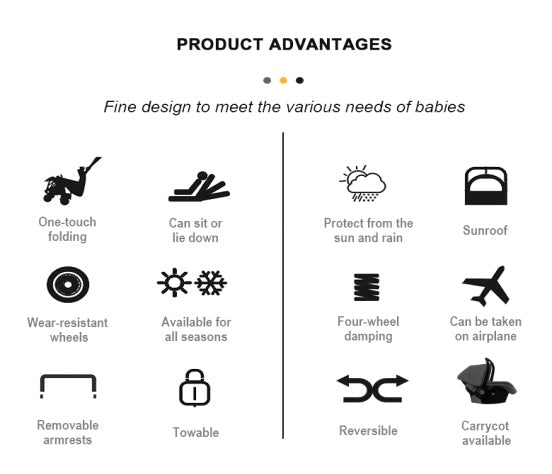 PRODUCT ADVANTAGES

Fine design to meet the various needs of babies

One-touch folding

Can sit or lie down

Wear-resistant wheels

Available for all seasons

Removable armrests

Towable

Protect from the sun and rain

Sunroof

Four-wheel damping

Can be taken on airplane

Reversible

Carrycot available